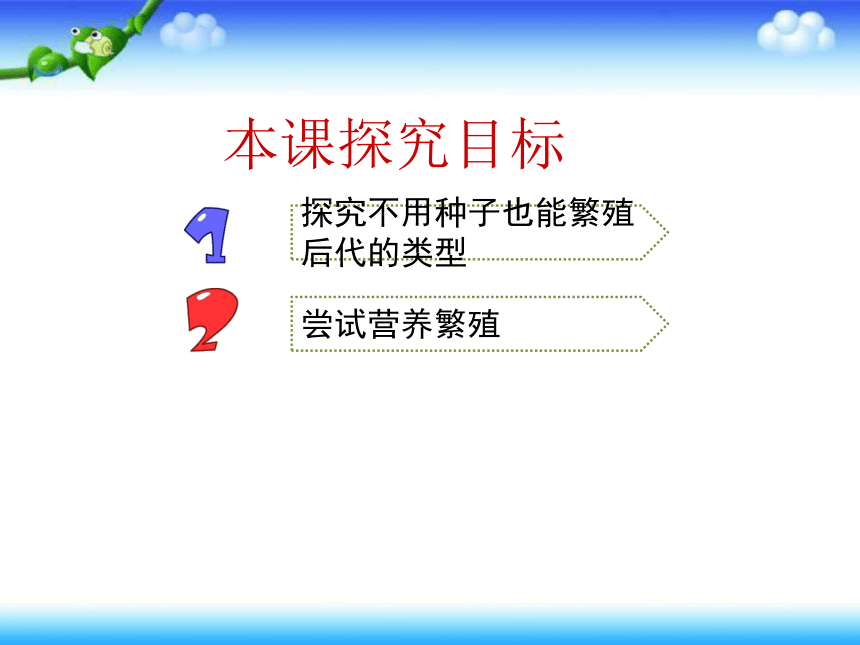 本课探究目标

1
探究不用种子也能繁殖后代的类型

2
尝试营养繁殖